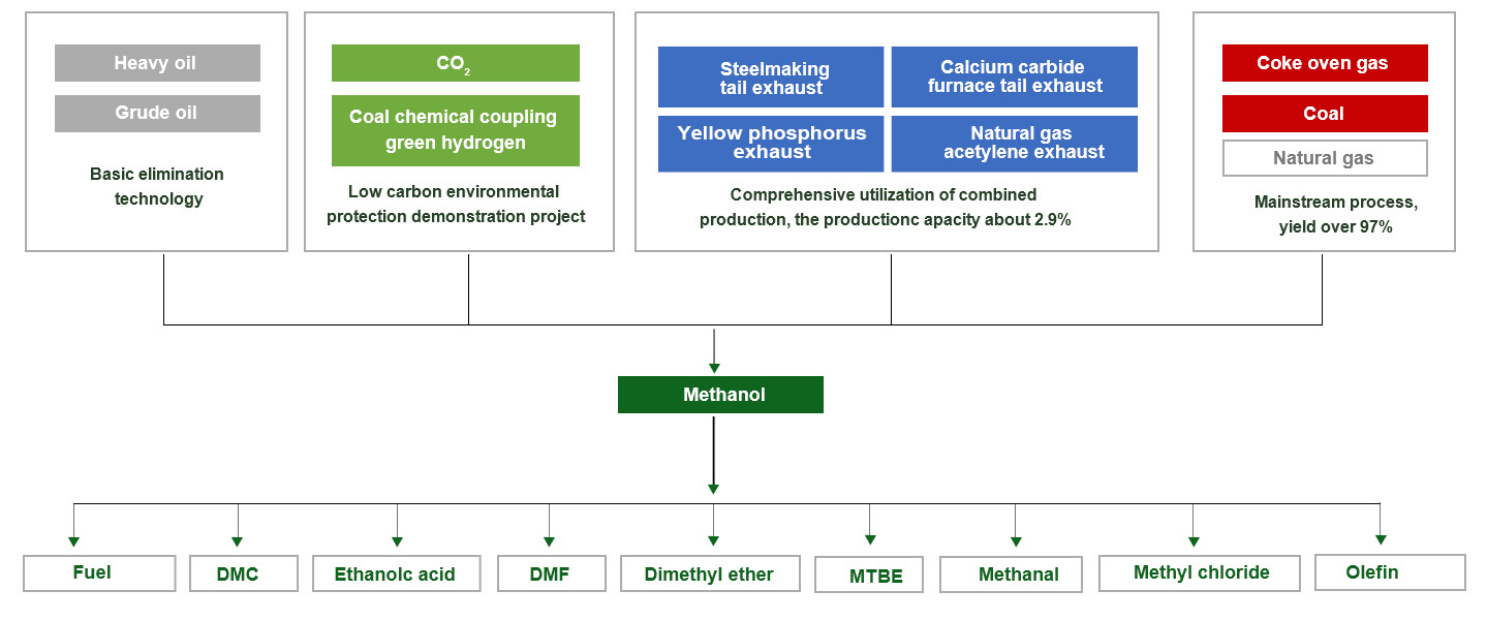 Heavy oil

Grude oil

Basic elimination technology

$CO_2$

Coal chemical coupling green hydrogen

Low carbon environmental protection demonstration project

Steelmaking tail exhaust

Calcium carbide furnace tail exhaust

Yellow phosphorus exhaust

Natural gas acetylene exhaust

Comprehensive utilization of combined production, the productionc apacity about 2.9%

Coke oven gas

Coal

Natural gas

Mainstream process, yield over 97%

Methanol

Fuel

DMC

Ethanolc acid

DMF

Dimethyl ether

MTBE

Methanal

Methyl chloride

Olefin